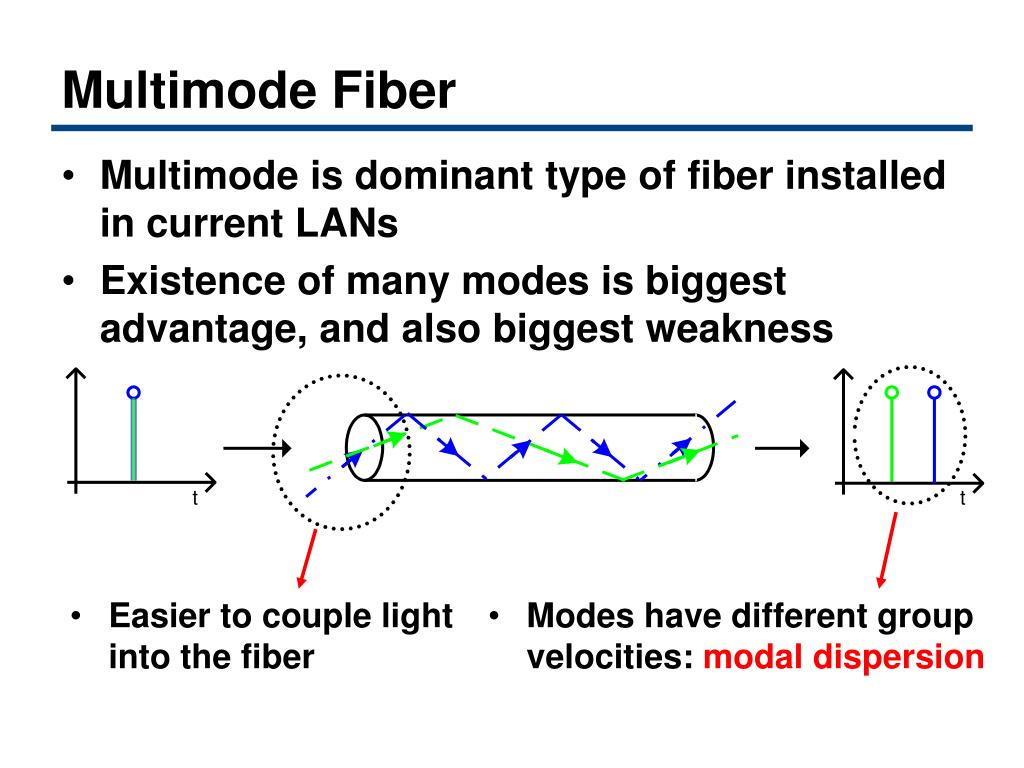 Multimode Fiber

• Multimode is dominant type of fiber installed in current LANs

• Existence of many modes is biggest advantage, and also biggest weakness

t

t

• Easier to couple light into the fiber

• Modes have different group velocities: modal dispersion